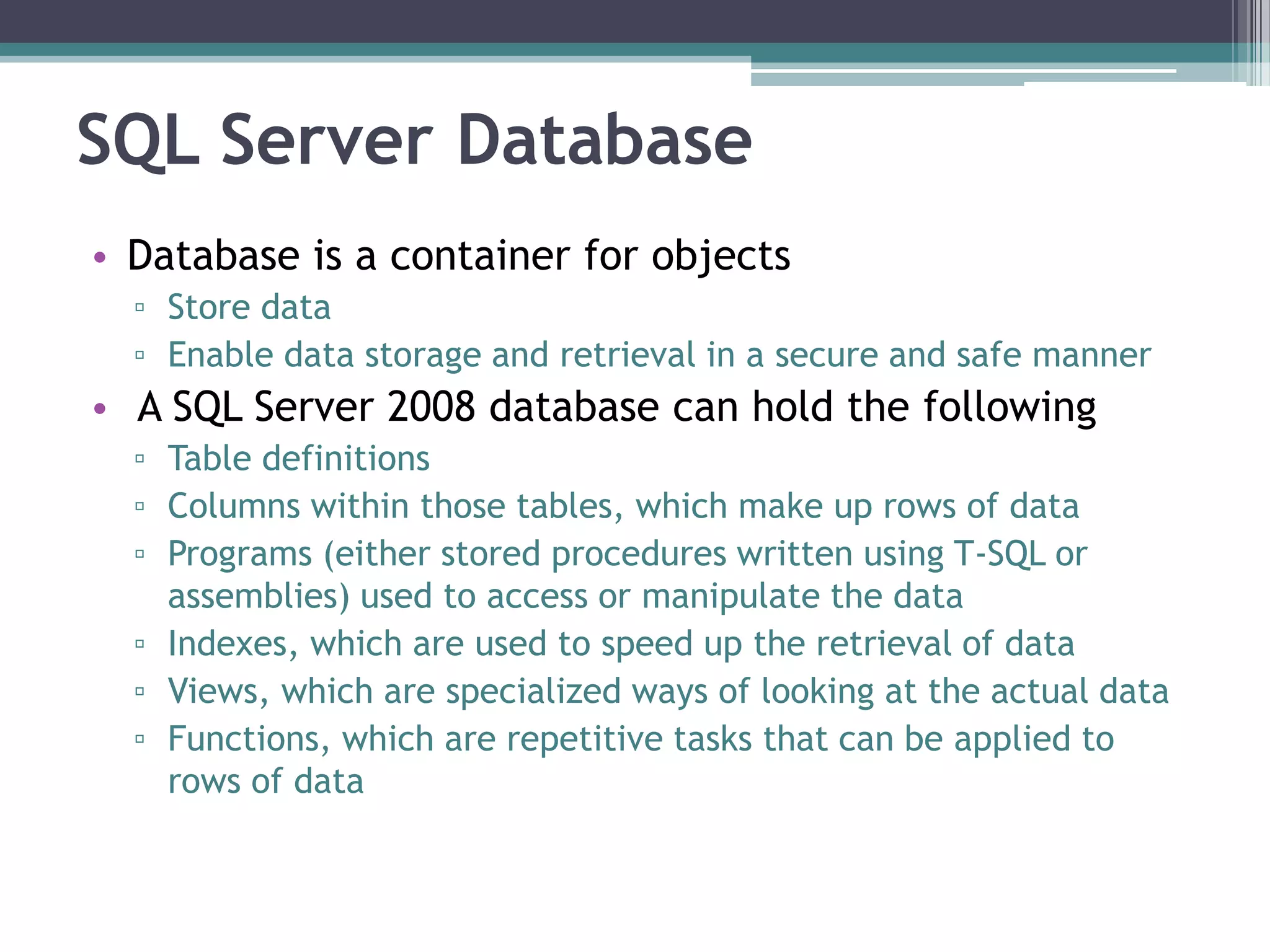 SQL Server Database

• Database is a container for objects
▫ Store data
▫ Enable data storage and retrieval in a secure and safe manner
• A SQL Server 2008 database can hold the following
▫ Table definitions
▫ Columns within those tables, which make up rows of data
▫ Programs (either stored procedures written using T-SQL or assemblies) used to access or manipulate the data
▫ Indexes, which are used to speed up the retrieval of data
▫ Views, which are specialized ways of looking at the actual data
▫ Functions, which are repetitive tasks that can be applied to rows of data